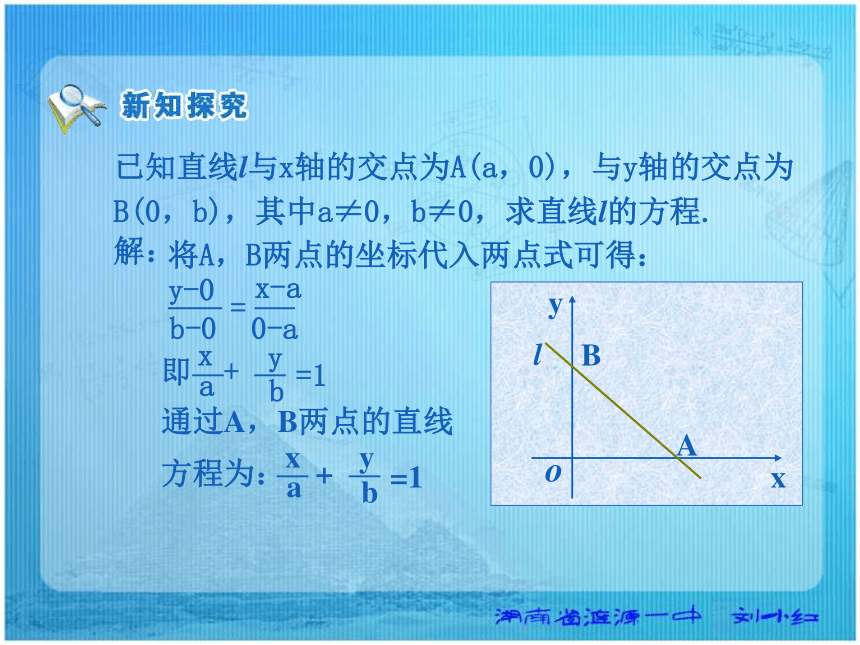 新知探究

已知直线$l$与x轴的交点为A(a，0)，与y轴的交点为B(0，b)，其中a≠0，b≠0，求直线$l$的方程.

解：将A，B两点的坐标代入两点式可得：

$\frac{y-0}{b-0}=\frac{x-a}{0-a}$

即$\frac{x}{a}+\frac{y}{b}=1$

通过A，B两点的直线

方程为：$\frac{x}{a}+\frac{y}{b}=1$

y

$l$ B

A

o x

湖南省涟源一中 刘小红